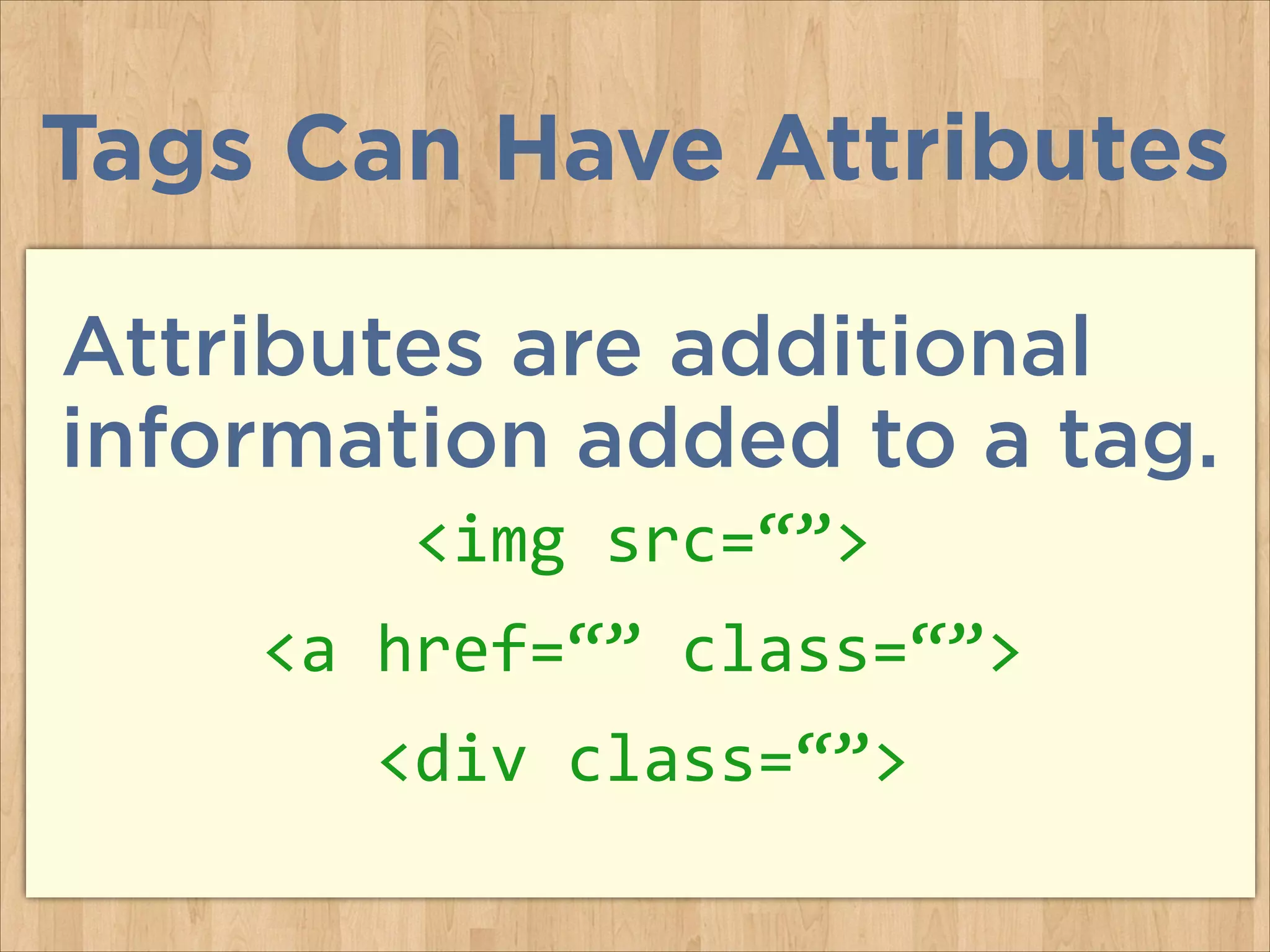 Tags Can Have Attributes

Attributes are additional information added to a tag.

<img src=“”>

<a href=“” class=“”>

<div class=“”>